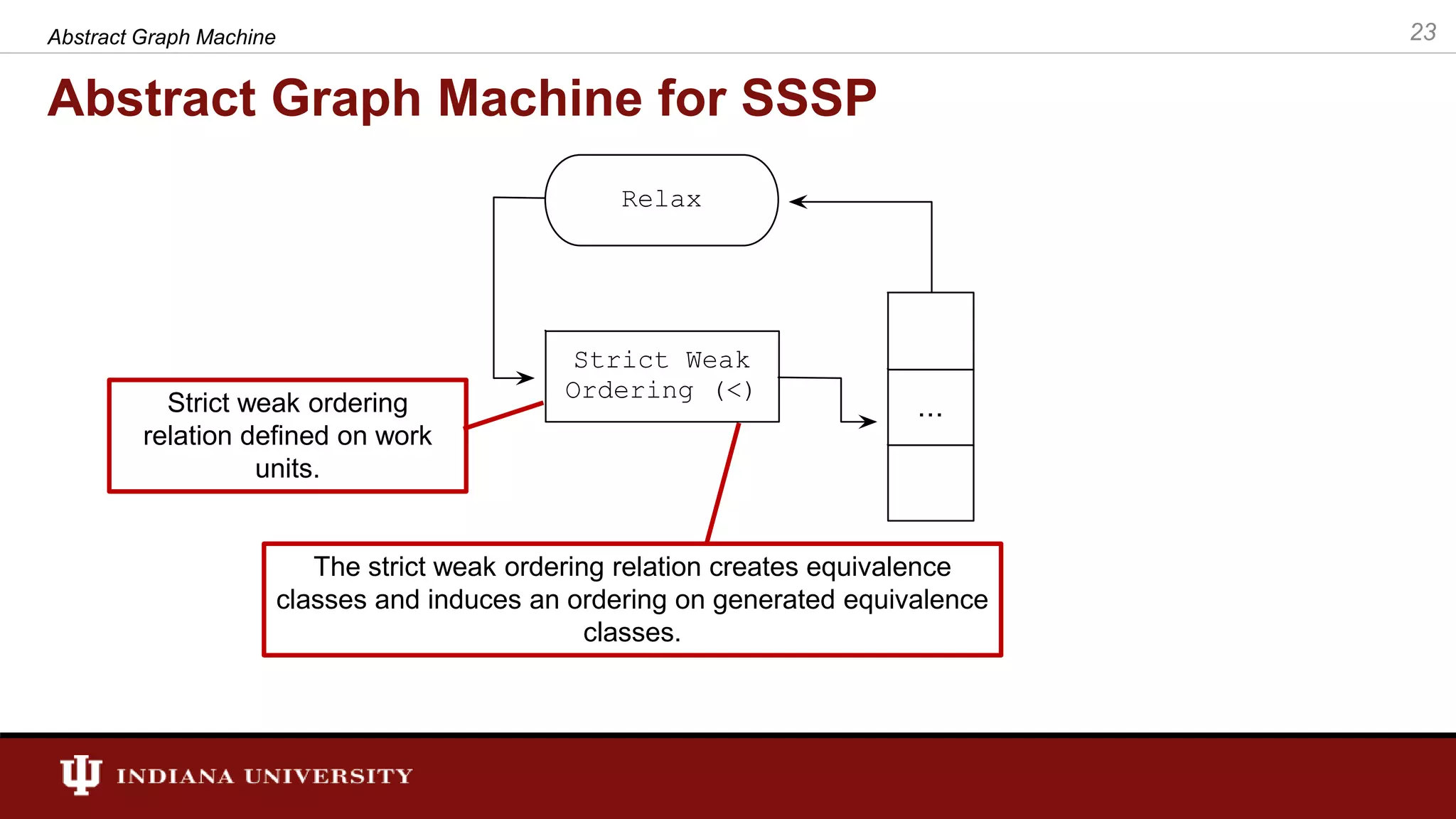 Abstract Graph Machine

23

Abstract Graph Machine for SSSP

Relax

Strict Weak Ordering (<)

...

Strict weak ordering relation defined on work units.

The strict weak ordering relation creates equivalence classes and induces an ordering on generated equivalence classes.

INDIANA UNIVERSITY